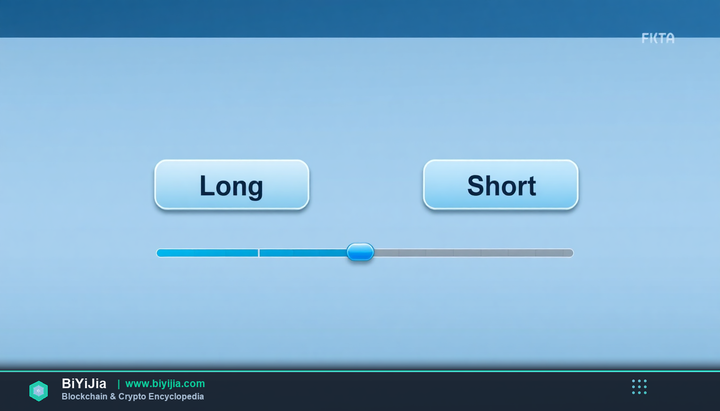 FKTA

Long

Short

BiYiJia | www.biyijia.com
Blockchain & Crypto Encyclopedia